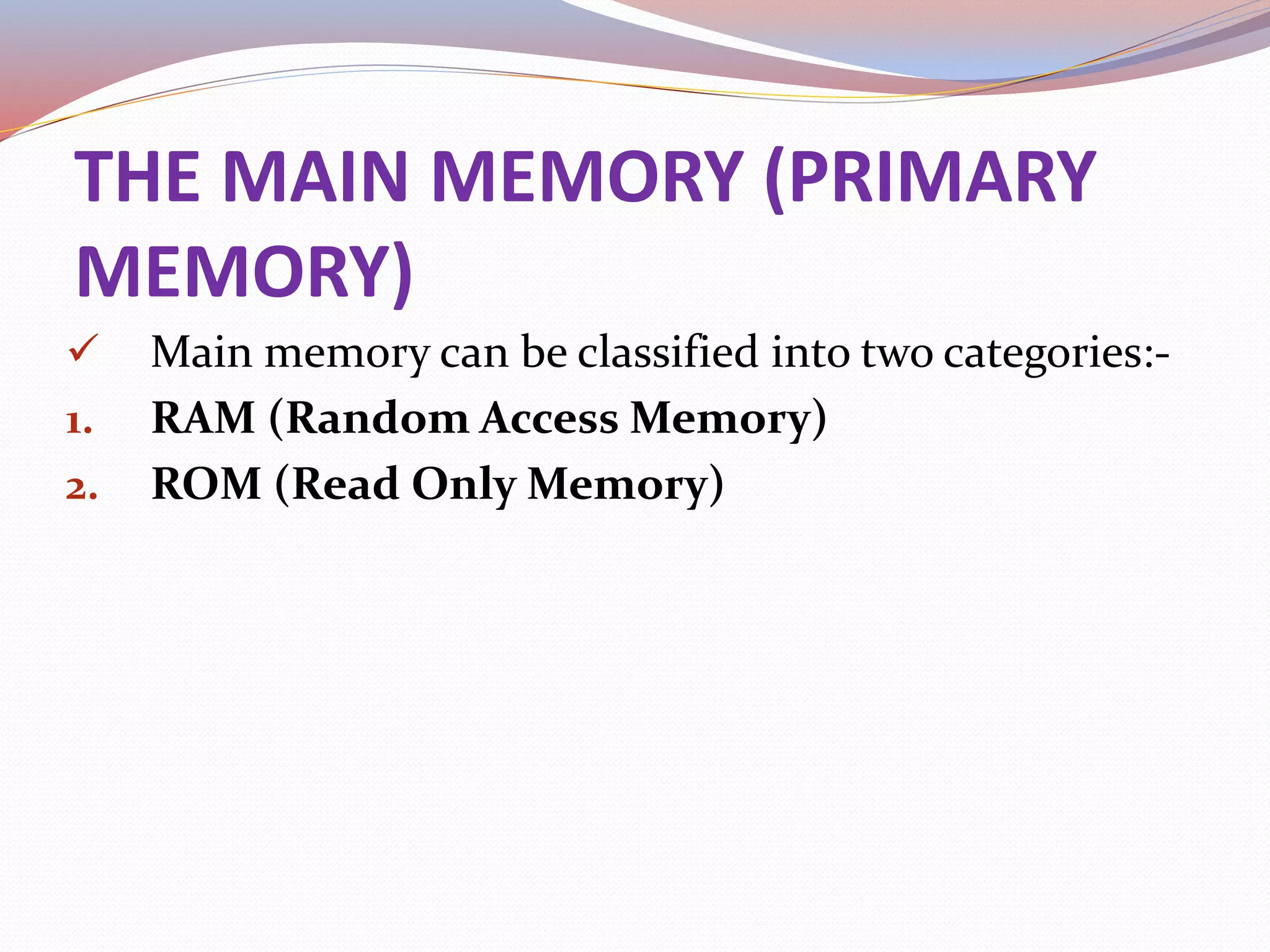 THE MAIN MEMORY (PRIMARY MEMORY)

✓ Main memory can be classified into two categories:-

1. RAM (Random Access Memory)
2. ROM (Read Only Memory)